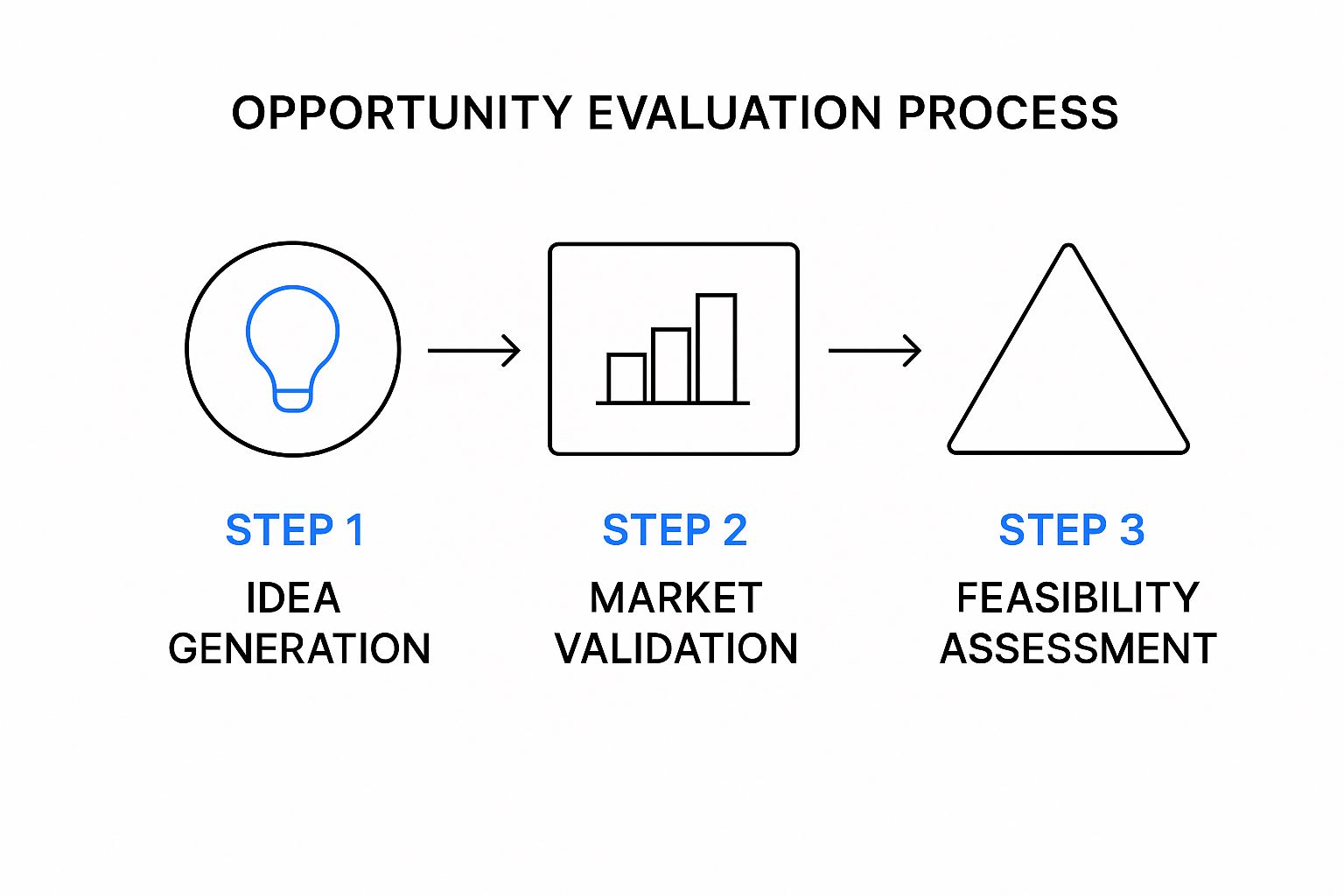 OPPORTUNITY EVALUATION PROCESS

STEP 1
IDEA GENERATION

STEP 2
MARKET VALIDATION

STEP 3
FEASIBILITY ASSESSMENT